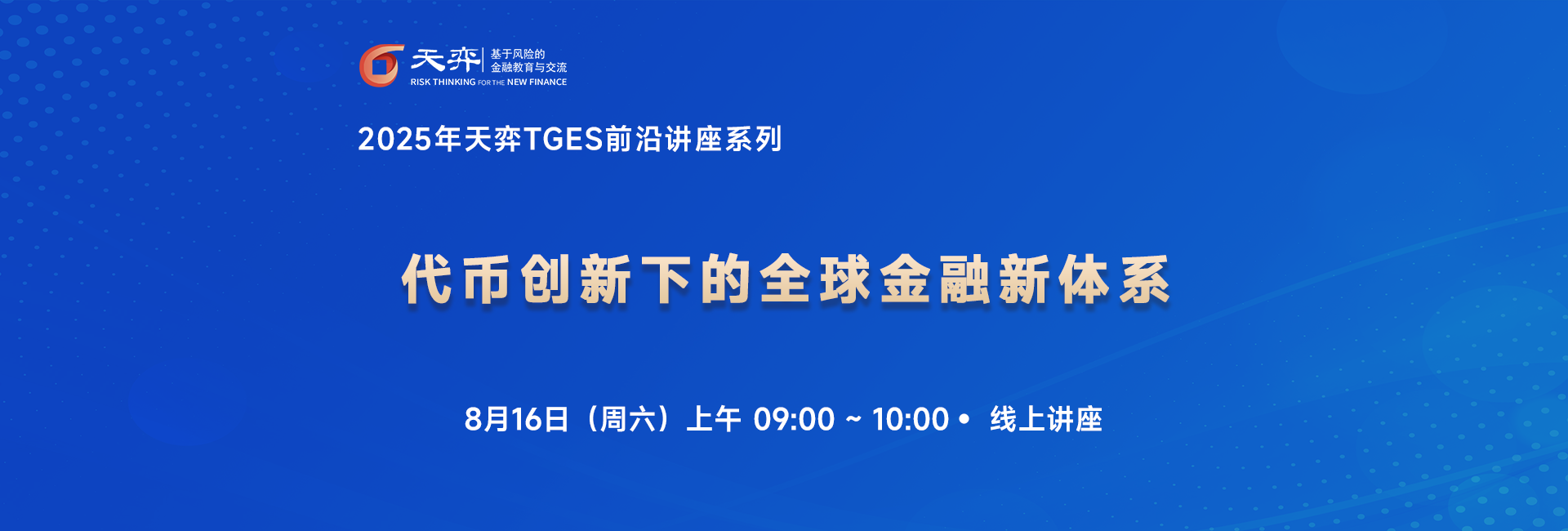 天弈 基于风险的 金融教育与交流
RISK THINKING FOR THE NEW FINANCE

2025年天弈TGES前沿讲座系列

代币创新下的全球金融新体系

8月16日（周六）上午 09:00 ~ 10:00 • 线上讲座